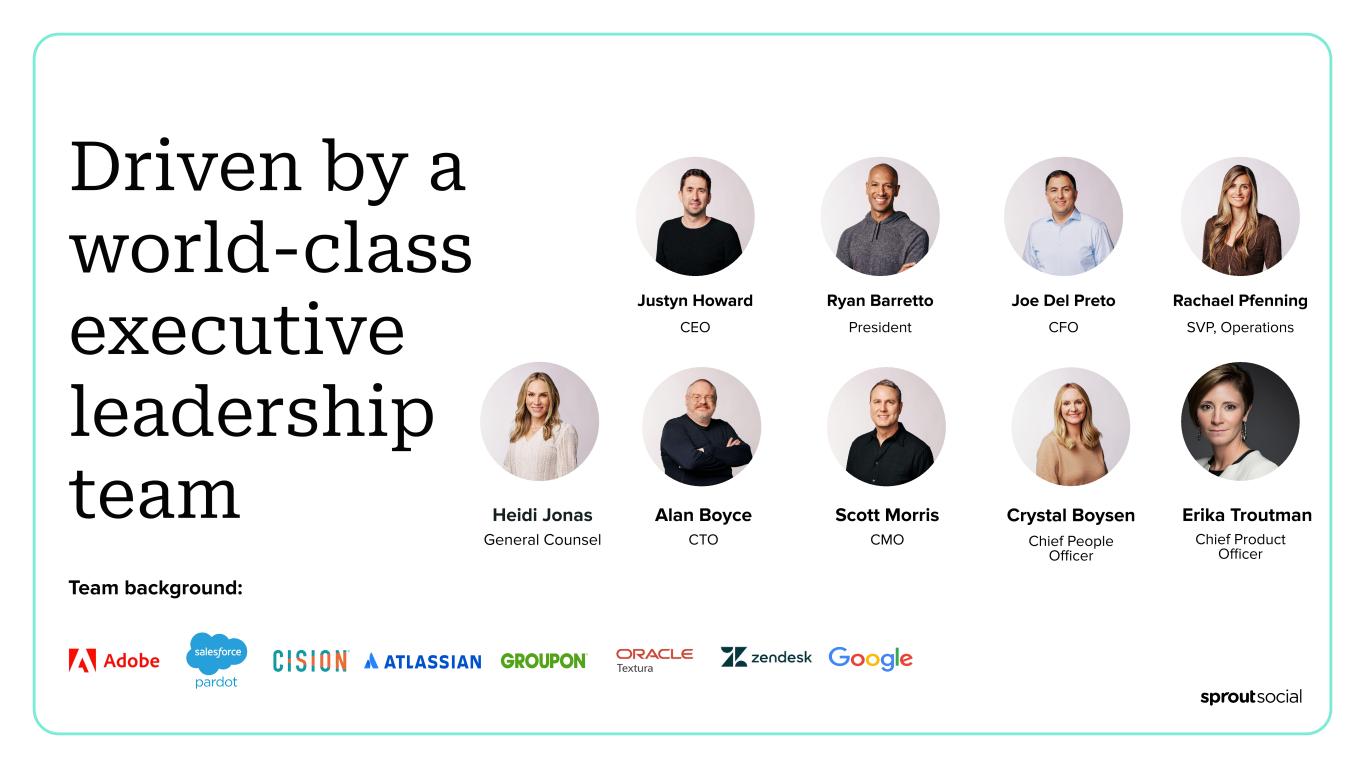 Driven by a world-class executive leadership team

Justyn Howard
CEO

Ryan Barretto
President

Joe Del Preto
CFO

Rachael Pfenning
SVP, Operations

Heidi Jonas
General Counsel

Alan Boyce
CTO

Scott Morris
CMO

Crystal Boysen
Chief People Officer

Erika Troutman
Chief Product Officer

Team background:

Adobe salesforce pardot CISION ATLASSIAN GROUPON ORACLE Textura zendesk Google

sproutsocial